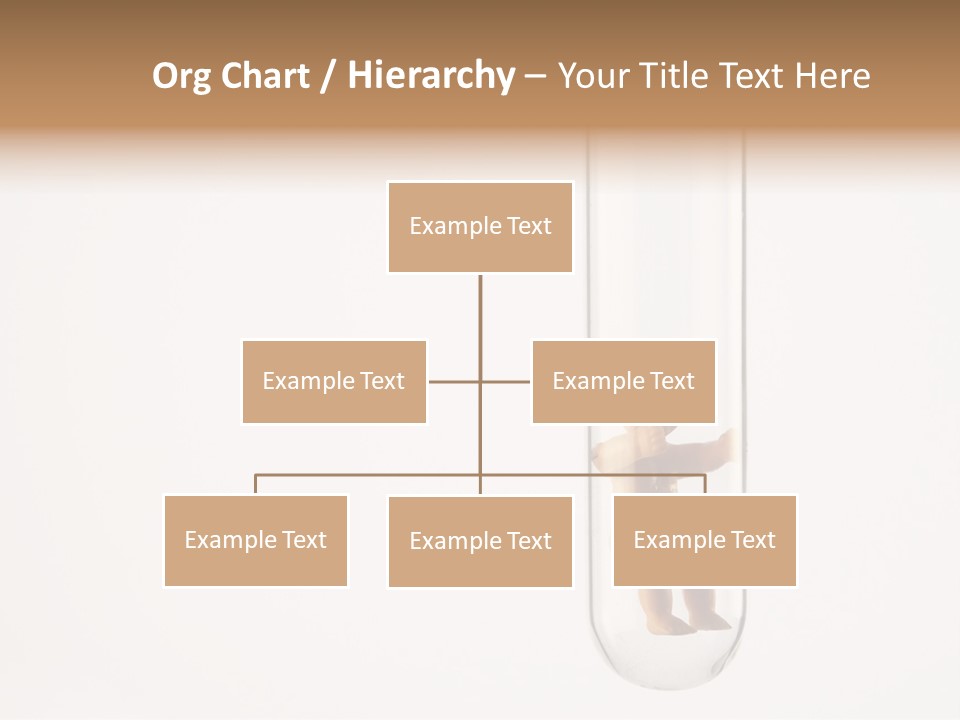 Org Chart / Hierarchy – Your Title Text Here

Example Text

Example Text

Example Text

Example Text

Example Text

Example Text